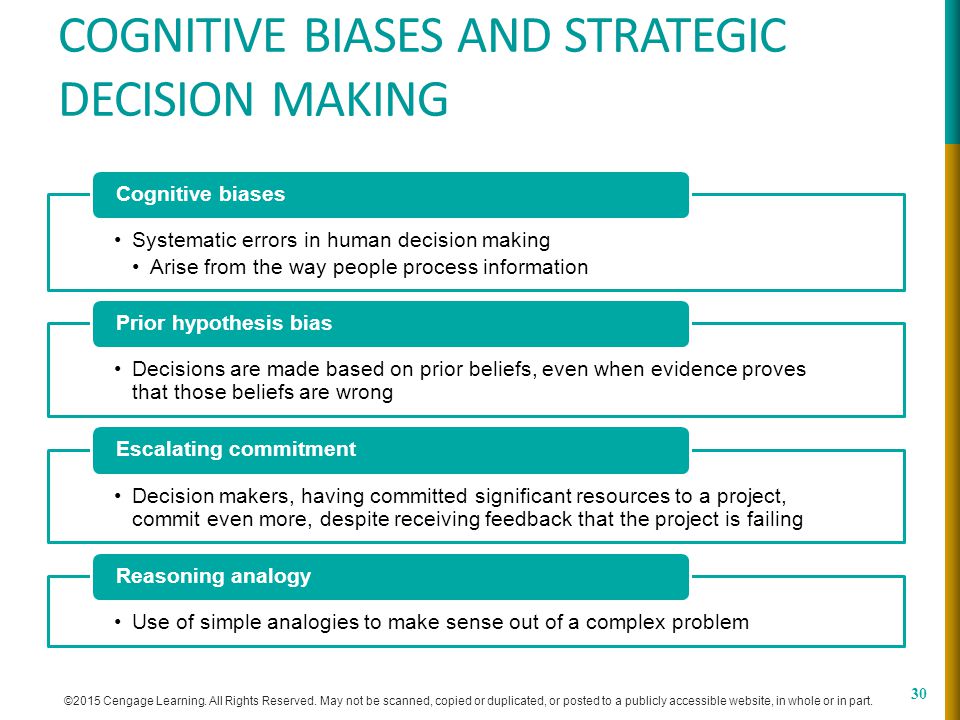 COGNITIVE BIASES AND STRATEGIC DECISION MAKING

Cognitive biases

• Systematic errors in human decision making
• Arise from the way people process information

Prior hypothesis bias

• Decisions are made based on prior beliefs, even when evidence proves that those beliefs are wrong

Escalating commitment

• Decision makers, having committed significant resources to a project, commit even more, despite receiving feedback that the project is failing

Reasoning analogy

• Use of simple analogies to make sense out of a complex problem

©2015 Cengage Learning. All Rights Reserved. May not be scanned, copied or duplicated, or posted to a publicly accessible website, in whole or in part.

30